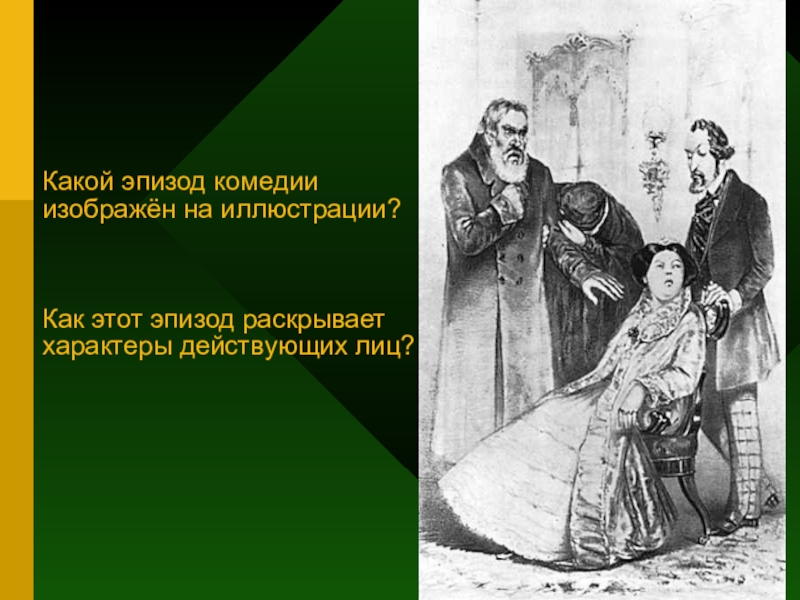 Какой эпизод комедии изображён на иллюстрации?

Как этот эпизод раскрывает характеры действующих лиц?